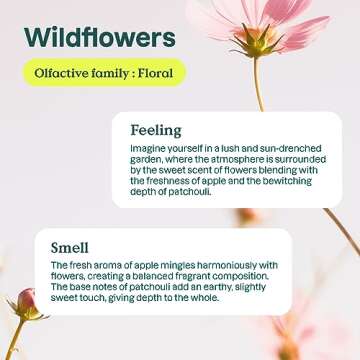 Wildflowers

Olfactive family : Floral

Feeling

Imagine yourself in a lush and sun-drenched garden, where the atmosphere is surrounded by the sweet scent of flowers blending with the freshness of apple and the bewitching depth of patchouli.

Smell

The fresh aroma of apple mingles harmoniously with flowers, creating a balanced fragrant composition. The base notes of patchouli add an earthy, slightly sweet touch, giving depth to the whole.